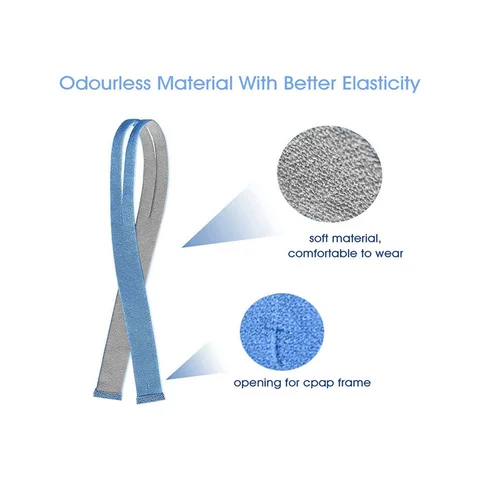 Odourless Material With Better Elasticity

soft material, comfortable to wear

opening for cpap frame